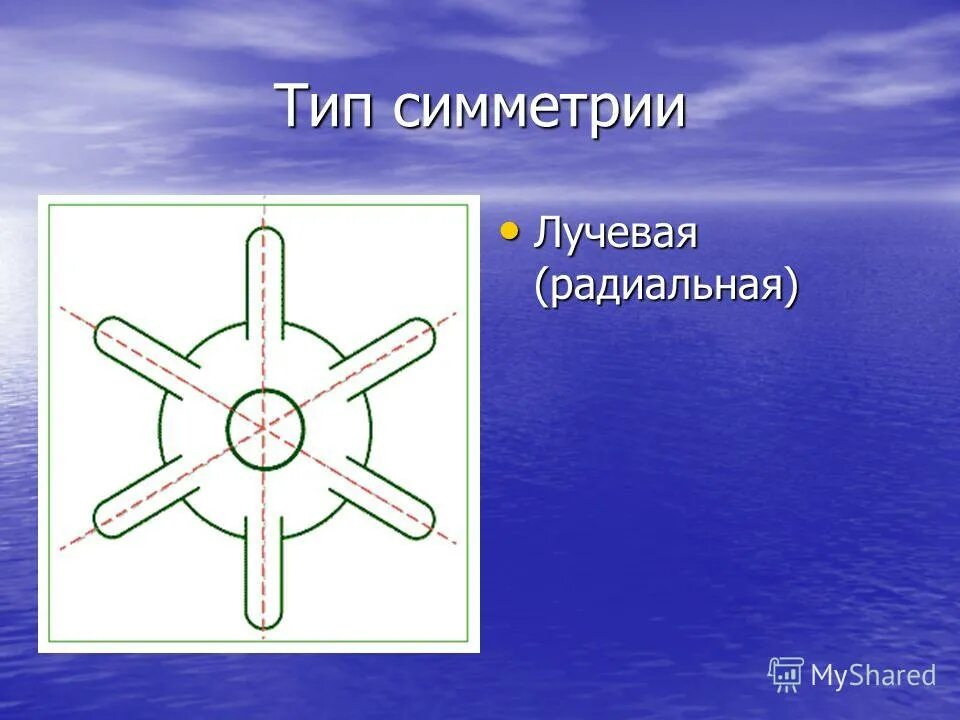 Тип симметрии

• Лучевая (радиальная)

MyShared